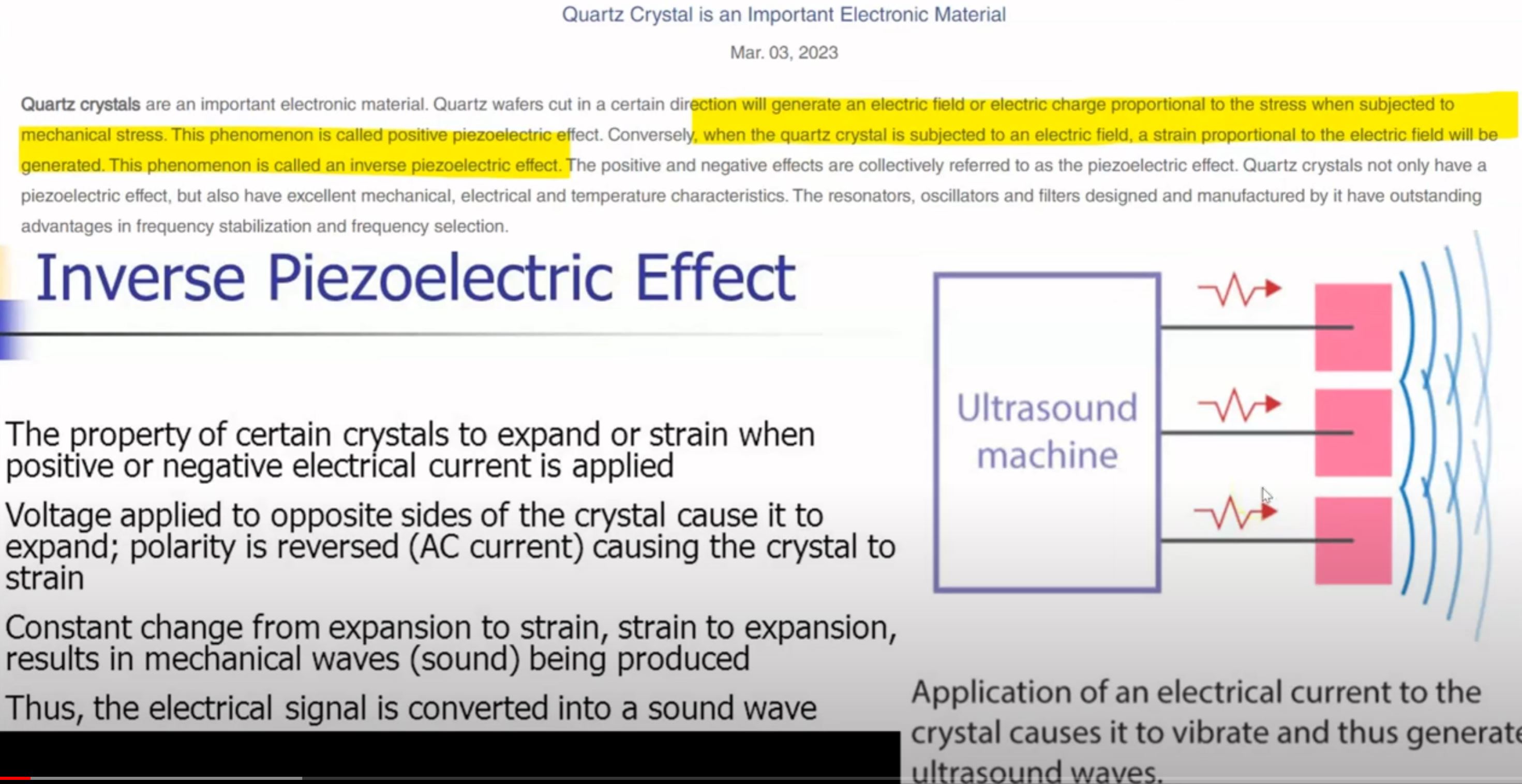 Quartz Crystal is an Important Electronic Material

Mar. 03, 2023

Quartz crystals are an important electronic material. Quartz wafers cut in a certain direction will generate an electric field or electric charge proportional to the stress when subjected to mechanical stress. This phenomenon is called positive piezoelectric effect. Conversely, when the quartz crystal is subjected to an electric field, a strain proportional to the electric field will be generated. This phenomenon is called an inverse piezoelectric effect. The positive and negative effects are collectively referred to as the piezoelectric effect. Quartz crystals not only have a piezoelectric effect, but also have excellent mechanical, electrical and temperature characteristics. The resonators, oscillators and filters designed and manufactured by it have outstanding advantages in frequency stabilization and frequency selection.

Inverse Piezoelectric Effect

The property of certain crystals to expand or strain when positive or negative electrical current is applied

Voltage applied to opposite sides of the crystal cause it to expand; polarity is reversed (AC current) causing the crystal to strain

Constant change from expansion to strain, strain to expansion, results in mechanical waves (sound) being produced

Thus, the electrical signal is converted into a sound wave

Ultrasound machine

Application of an electrical current to the crystal causes it to vibrate and thus generate ultrasound waves.